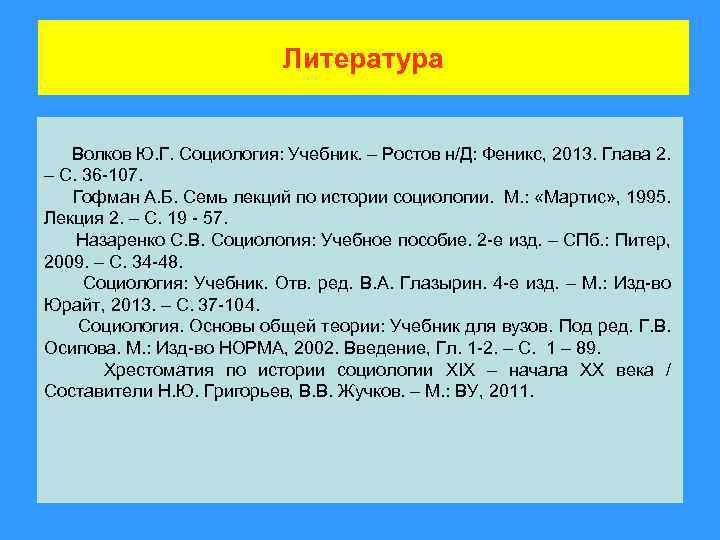 Литература

Волков Ю.Г. Социология: Учебник. – Ростов н/Д: Феникс, 2013. Глава 2. – С. 36-107.

Гофман А.Б. Семь лекций по истории социологии. М.: «Мартис», 1995. Лекция 2. – С. 19 - 57.

Назаренко С.В. Социология: Учебное пособие. 2-е изд. – СПб.: Питер, 2009. – С. 34-48.

Социология: Учебник. Отв. ред. В.А. Глазырин. 4-е изд. – М.: Изд-во Юрайт, 2013. – С. 37-104.

Социология. Основы общей теории: Учебник для вузов. Под ред. Г.В. Осипова. М.: Изд-во НОРМА, 2002. Введение, Гл. 1-2. – С. 1 – 89.

Хрестоматия по истории социологии XIX – начала XX века / Составители Н.Ю. Григорьев, В.В. Жучков. – М.: ВУ, 2011.